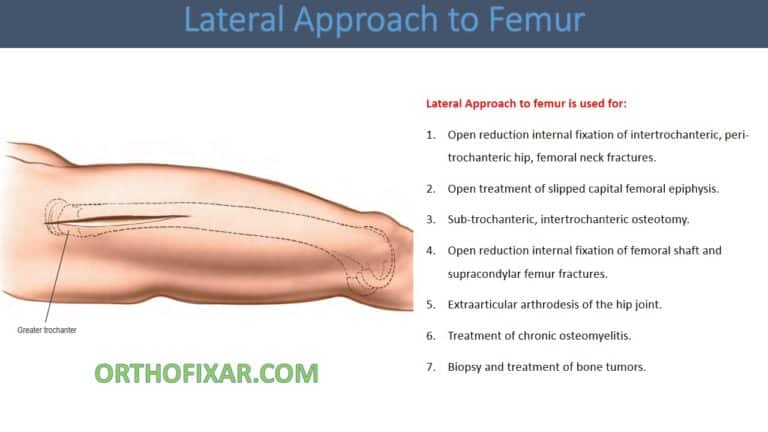 Lateral Approach to Femur

Greater trochanter

ORTHOFIXAR.COM

Lateral Approach to femur is used for:

1. Open reduction internal fixation of intertrochanteric, peritrochanteric hip, femoral neck fractures.
2. Open treatment of slipped capital femoral epiphysis.
3. Sub-trochanteric, intertrochanteric osteotomy.
4. Open reduction internal fixation of femoral shaft and supracondylar femur fractures.
5. Extraarticular arthrodesis of the hip joint.
6. Treatment of chronic osteomyelitis.
7. Biopsy and treatment of bone tumors.